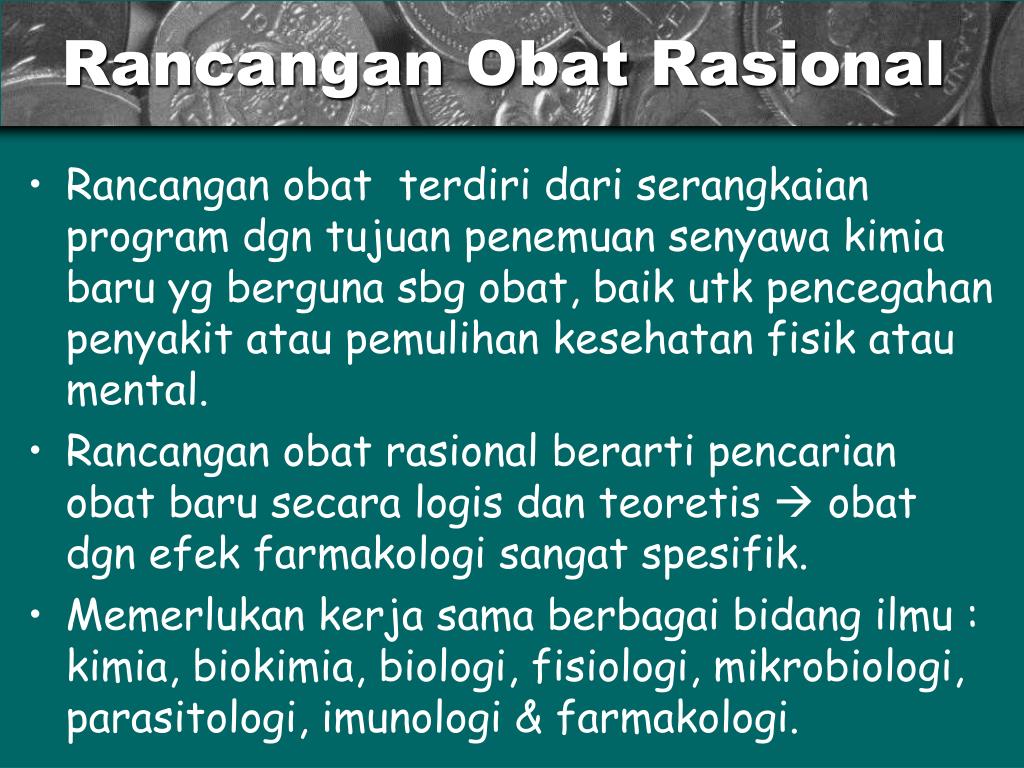 Rancangan Obat Rasional

• Rancangan obat terdiri dari serangkaian program dgn tujuan penemuan senyawa kimia baru yg berguna sbg obat, baik utk pencegahan penyakit atau pemulihan kesehatan fisik atau mental.

• Rancangan obat rasional berarti pencarian obat baru secara logis dan teoretis → obat dgn efek farmakologi sangat spesifik.

• Memerlukan kerja sama berbagai bidang ilmu : kimia, biokimia, biologi, fisiologi, mikrobiologi, parasitologi, imunologi & farmakologi.